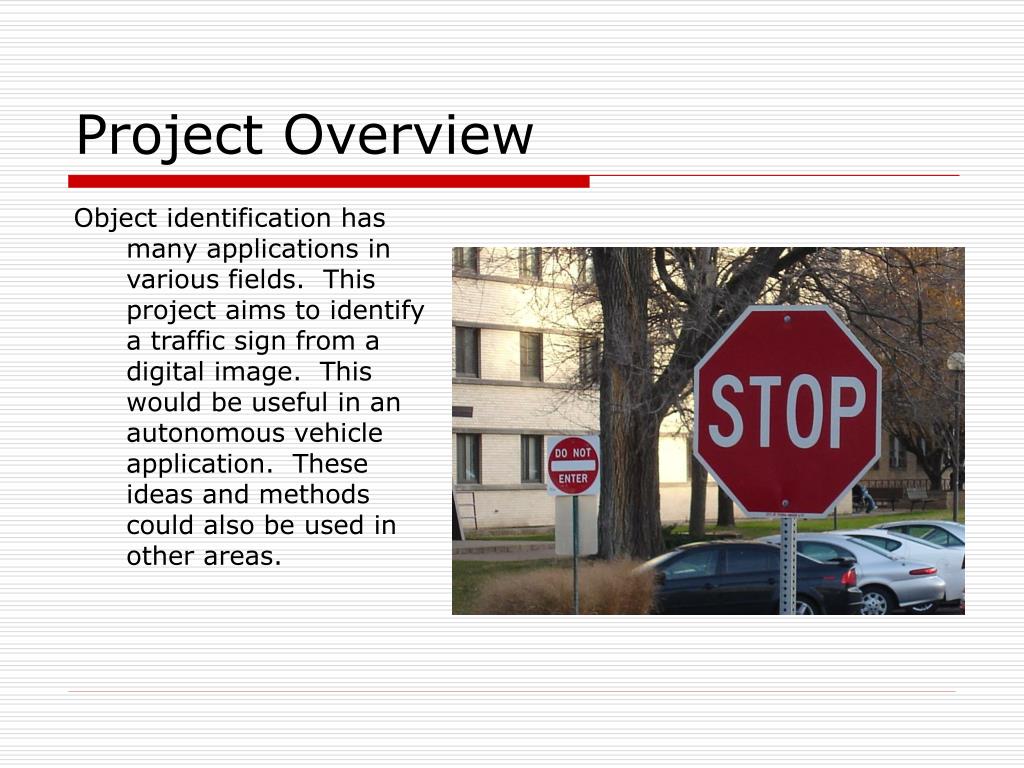 Project Overview

Object identification has many applications in various fields. This project aims to identify a traffic sign from a digital image. This would be useful in an autonomous vehicle application. These ideas and methods could also be used in other areas.

DO NOT ENTER

STOP